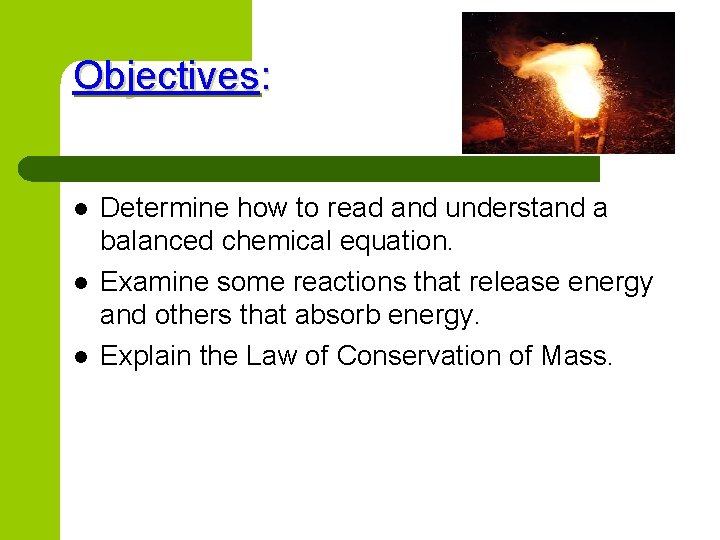 Objectives:

- Determine how to read and understand a balanced chemical equation.
- Examine some reactions that release energy and others that absorb energy.
- Explain the Law of Conservation of Mass.